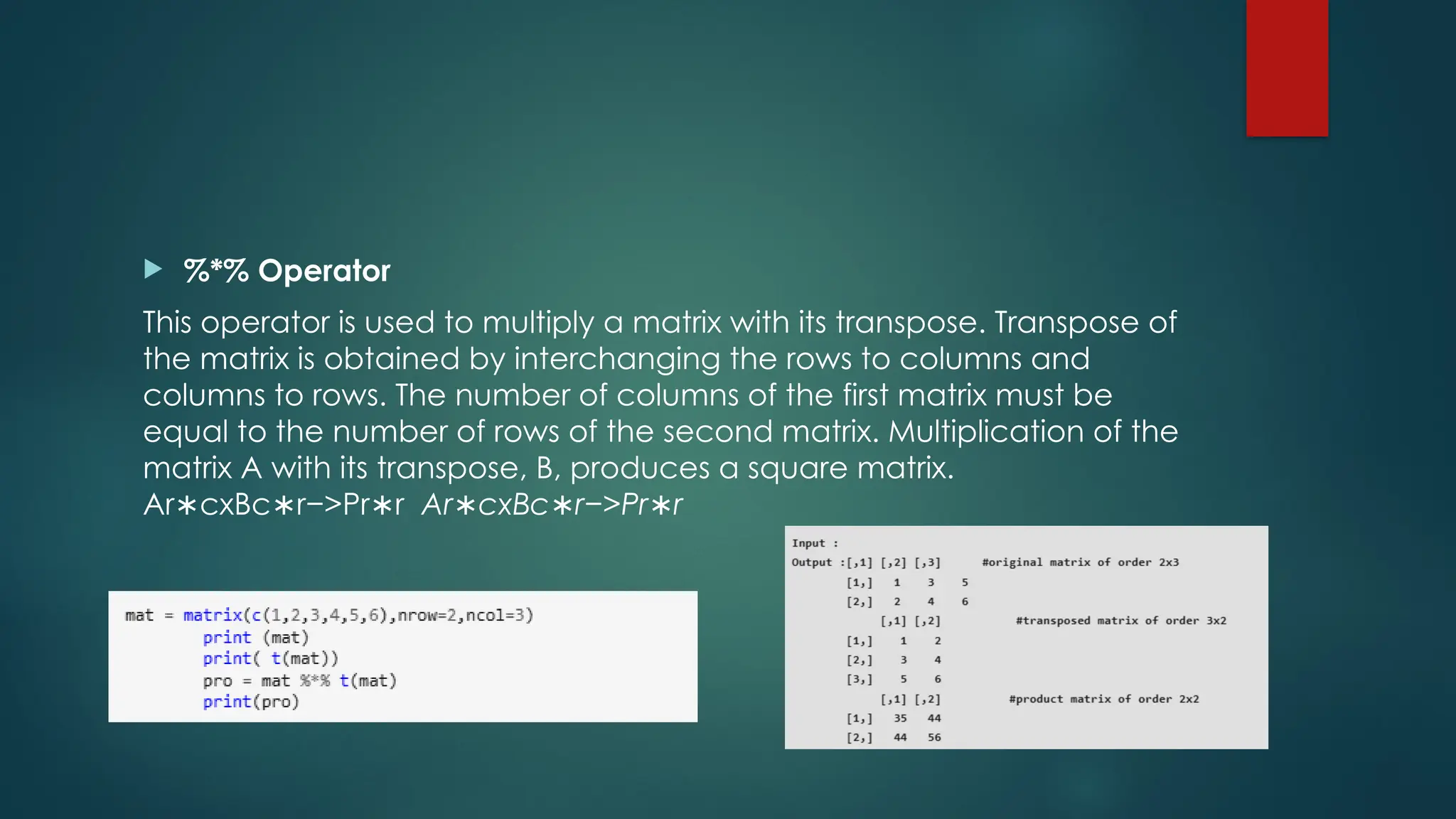 %*% Operator

This operator is used to multiply a matrix with its transpose. Transpose of the matrix is obtained by interchanging the rows to columns and columns to rows. The number of columns of the first matrix must be equal to the number of rows of the second matrix. Multiplication of the matrix A with its transpose, B, produces a square matrix.
Ar∗cxBc∗r−>Pr∗r  Ar∗cxBc∗r−>Pr∗r

mat = matrix(c(1,2,3,4,5,6),nrow=2,ncol=3)
print (mat)
print( t(mat))
pro = mat %*% t(mat)
print(pro)

Input :
Output :[,1] [,2] [,3]     #original matrix of order 2x3
[1,]    1    3    5
[2,]    2    4    6
[,1] [,2]     #transposed matrix of order 3x2
[1,]    1    2
[2,]    3    4
[3,]    5    6
[,1] [,2]     #product matrix of order 2x2
[1,]   35   44
[2,]   44   56